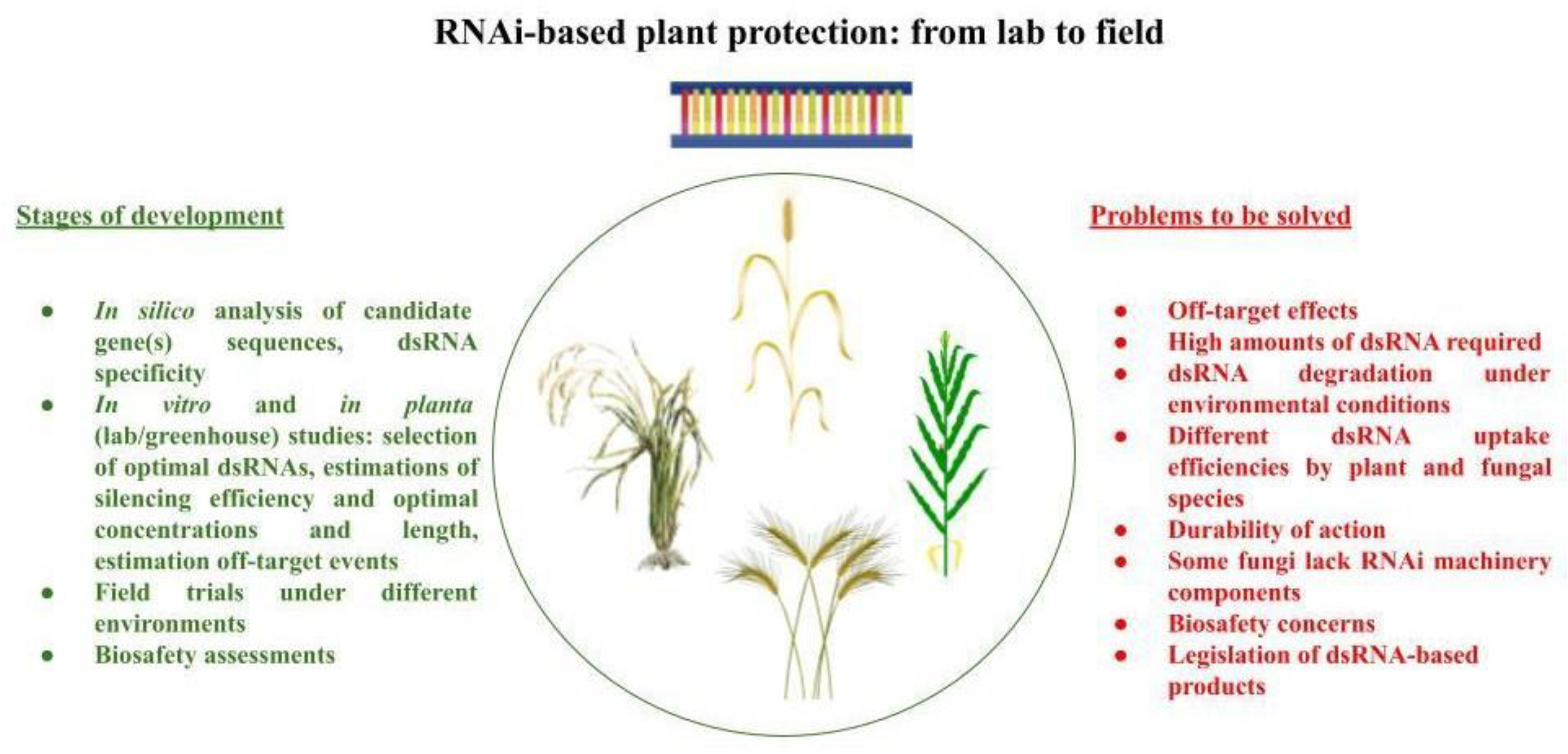 RNAi-based plant protection: from lab to field

Stages of development

- In silico analysis of candidate gene(s) sequences, dsRNA specificity
- In vitro and in planta (lab/greenhouse) studies: selection of optimal dsRNAs, estimations of silencing efficiency and optimal concentrations and length, estimation off-target events
- Field trials under different environments
- Biosafety assessments

Problems to be solved

- Off-target effects
- High amounts of dsRNA required
- dsRNA degradation under environmental conditions
- Different dsRNA uptake efficiencies by plant and fungal species
- Durability of action
- Some fungi lack RNAi machinery components
- Biosafety concerns
- Legislation of dsRNA-based products